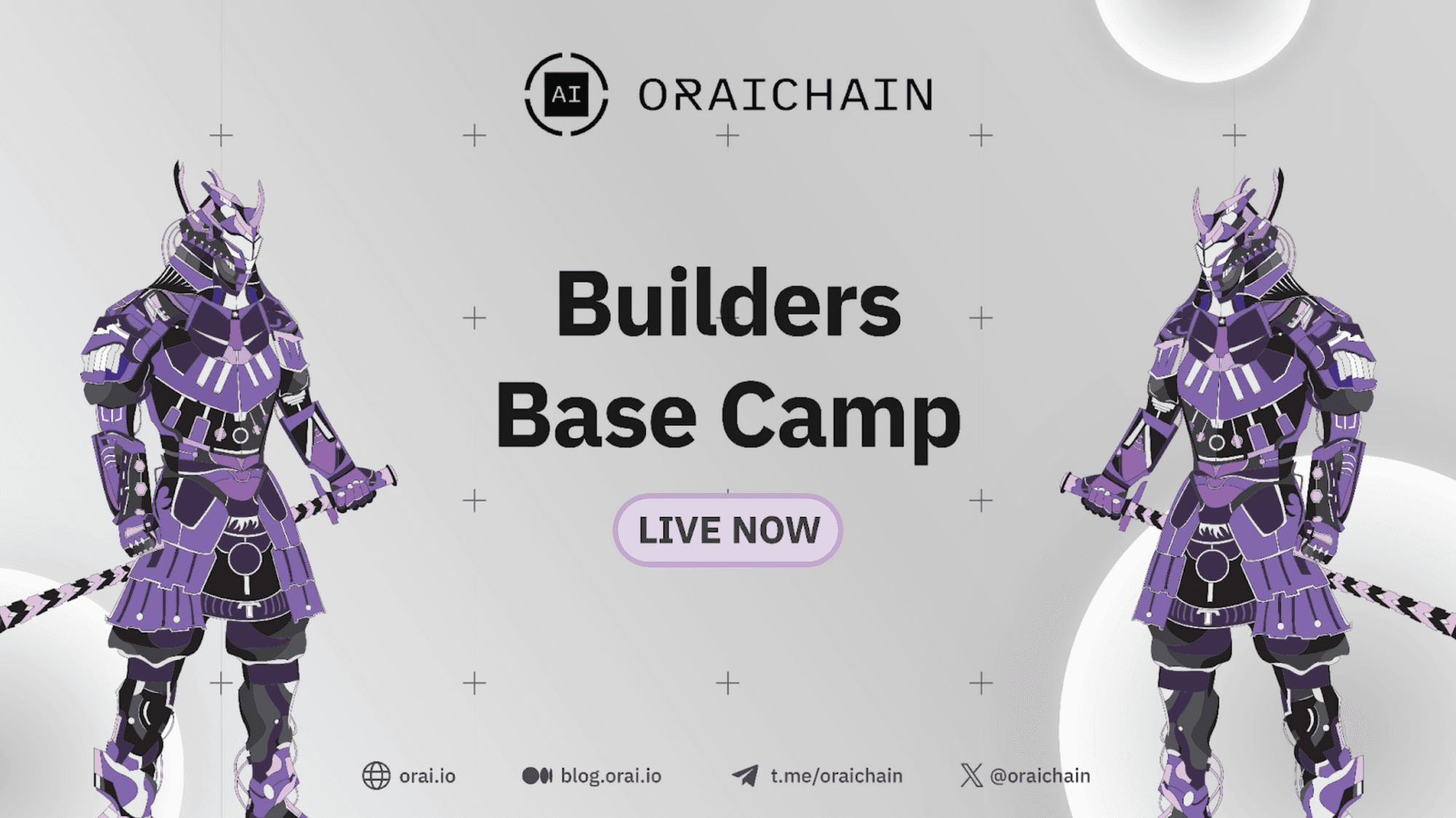 AI ORAICHAIN

Builders Base Camp

LIVE NOW

orai.io blog.orai.io t.me/oraichain @oraichain